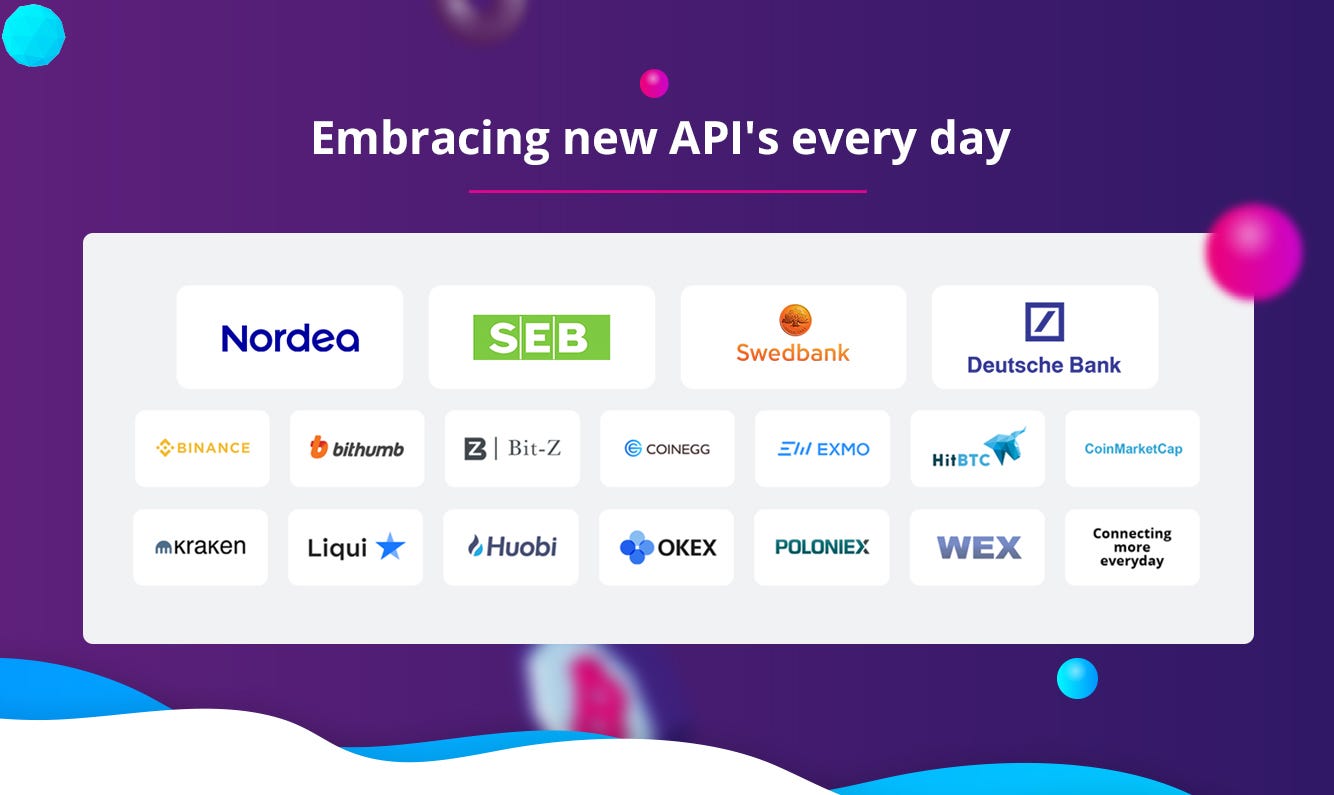 Embracing new API's every day

Nordea

SEB

Swedbank

Deutsche Bank

BINANCE

bithumb

Bit-Z

COINEGG

EXMO

HitBTC

CoinMarketCap

kraken

Liqui

Huobi

OKEX

POLONIEX

WEX

Connecting more everyday